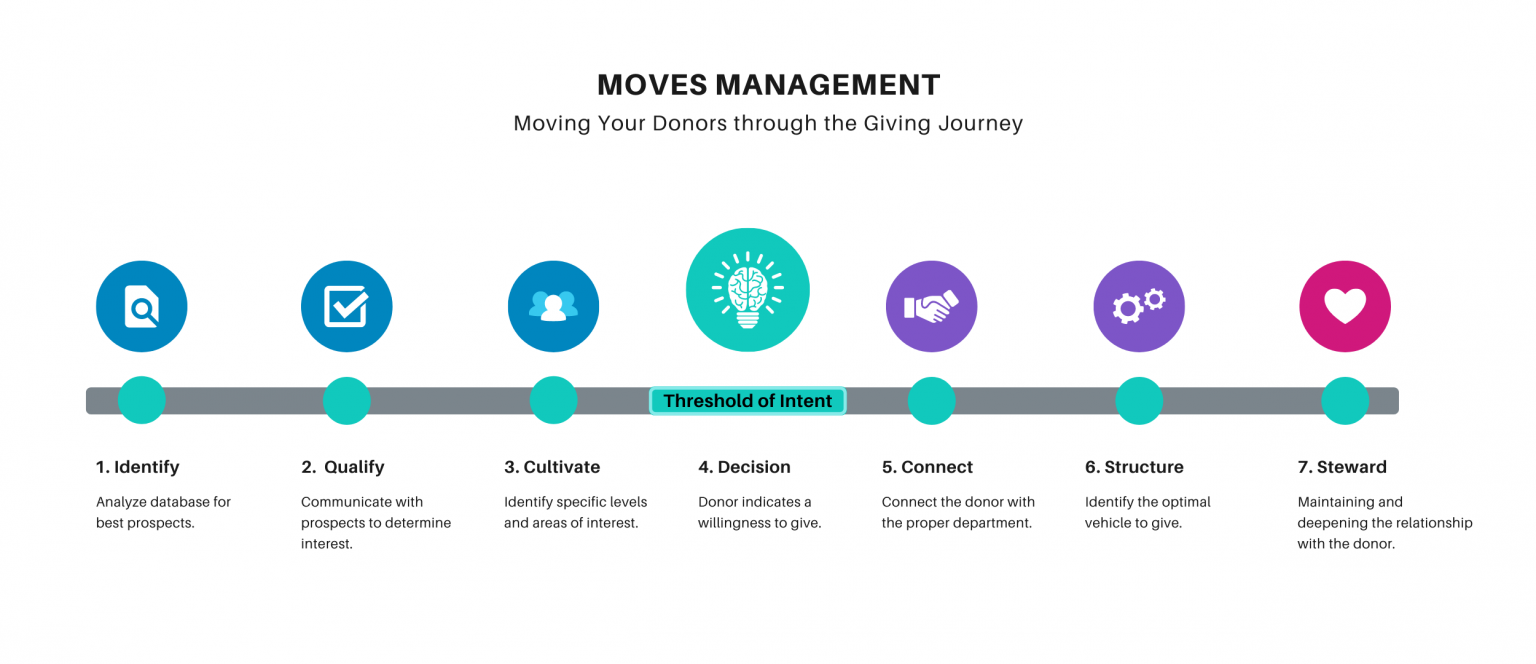 MOVES MANAGEMENT
Moving Your Donors through the Giving Journey

Threshold of Intent

1. Identify
Analyze database for best prospects.

2. Qualify
Communicate with prospects to determine interest.

3. Cultivate
Identify specific levels and areas of interest.

4. Decision
Donor indicates a willingness to give.

5. Connect
Connect the donor with the proper department.

6. Structure
Identify the optimal vehicle to give.

7. Steward
Maintaining and deepening the relationship with the donor.